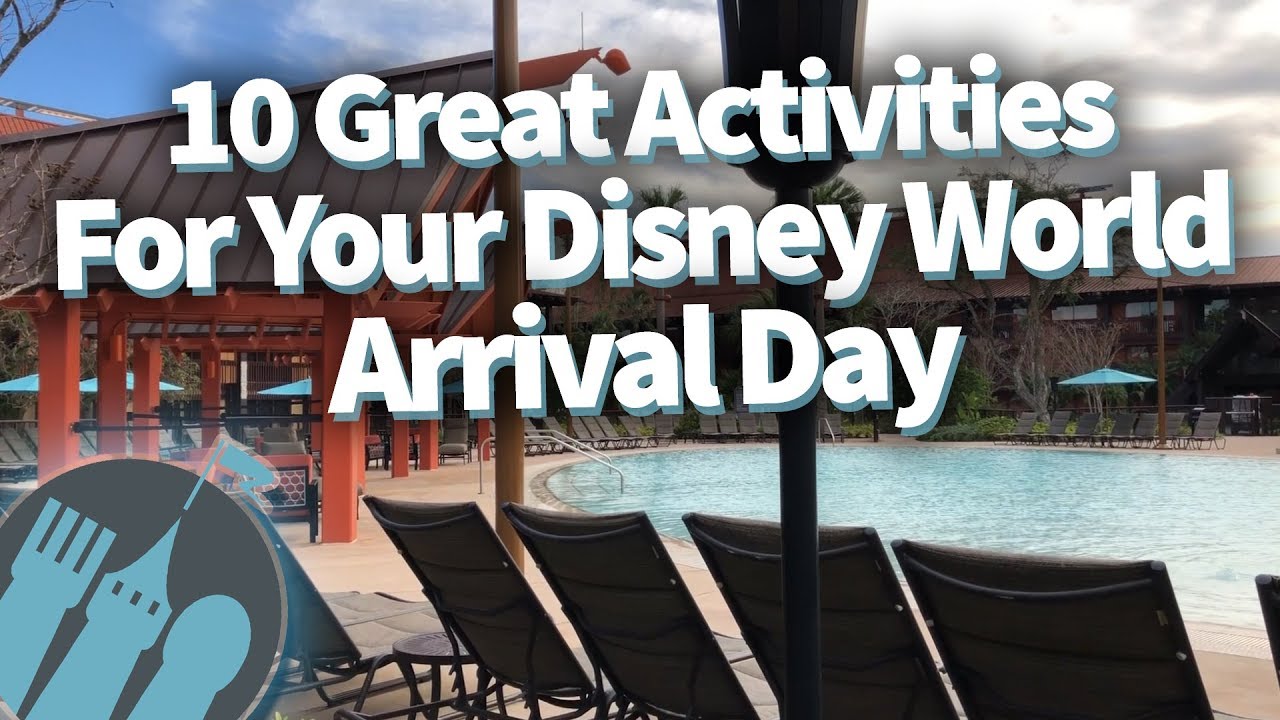 10 Great Activities For Your Disney World Arrival Day